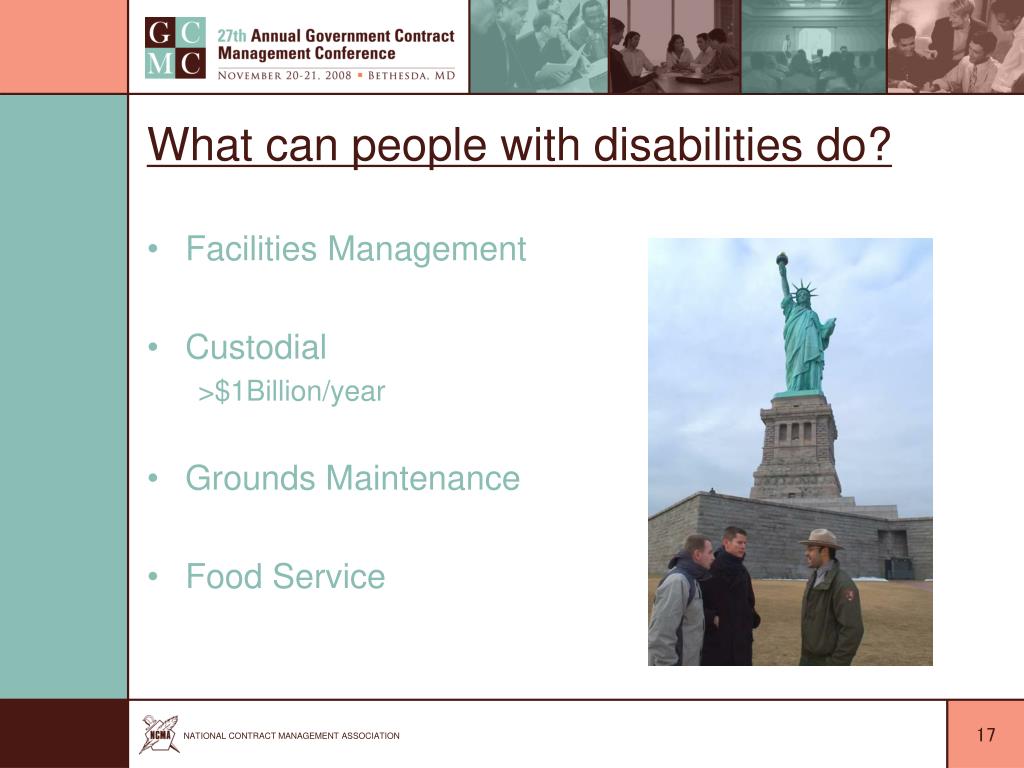 GC MC 27th Annual Government Contract Management Conference
NOVEMBER 20-21, 2008 ▪ BETHESDA, MD

What can people with disabilities do?

• Facilities Management

• Custodial
>$1Billion/year

• Grounds Maintenance

• Food Service

NCMA NATIONAL CONTRACT MANAGEMENT ASSOCIATION

17